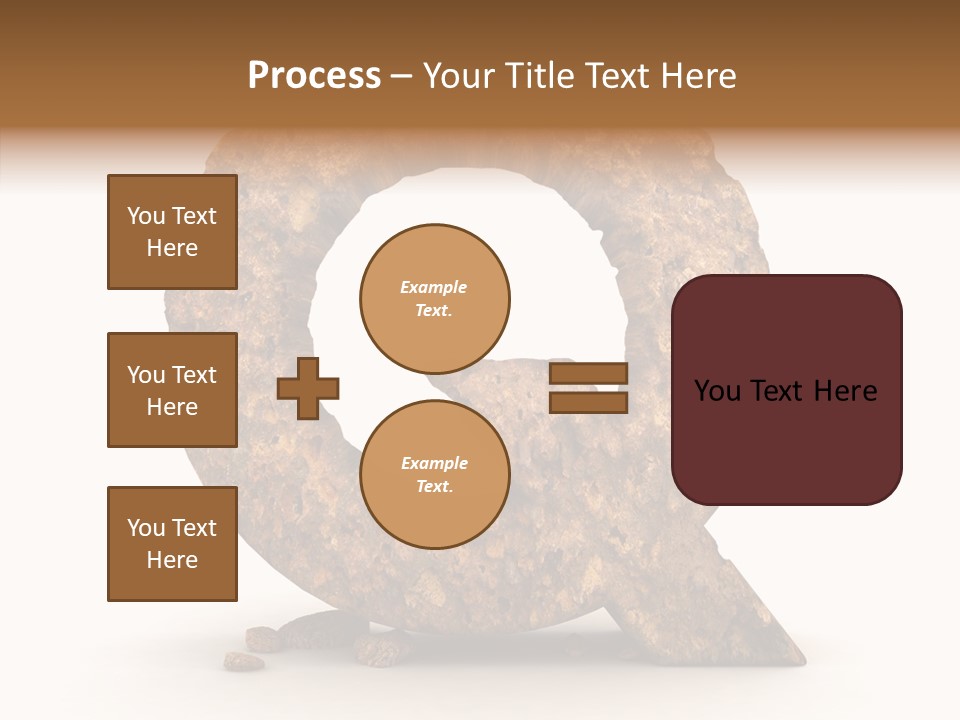 Process – Your Title Text Here

You Text Here

You Text Here

You Text Here

Example Text.

Example Text.

You Text Here